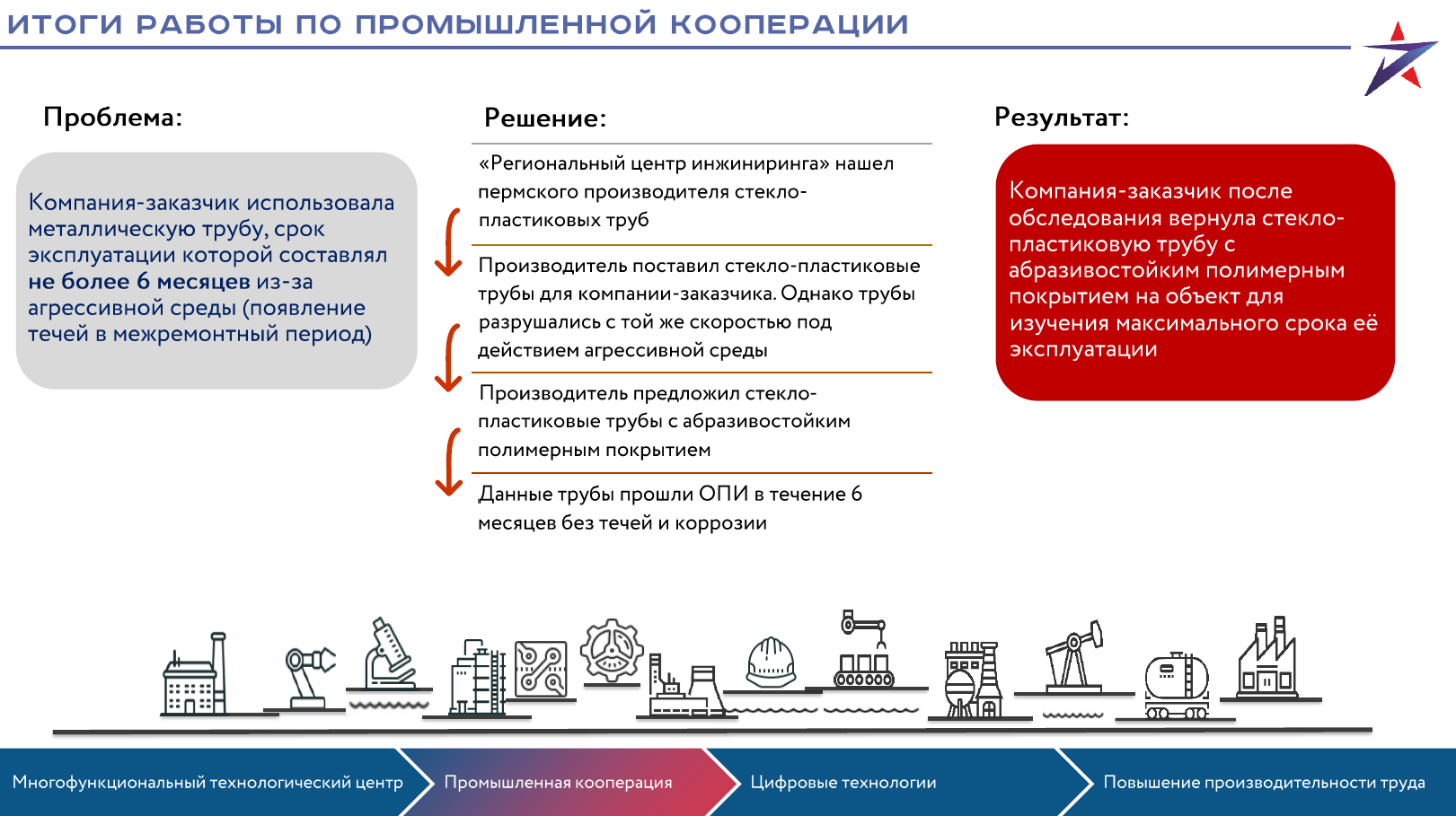 ИТОГИ РАБОТЫ ПО ПРОМЫШЛЕННОЙ КООПЕРАЦИИ

Проблема:

Компания-заказчик использовала металлическую трубу, срок эксплуатации которой составлял не более 6 месяцев из-за агрессивной среды (появление течей в межремонтный период)

Решение:

«Региональный центр инжиниринга» нашел пермского производителя стекло-пластиковых труб

Производитель поставил стекло-пластиковые трубы для компании-заказчика. Однако трубы разрушались с той же скоростью под действием агрессивной среды

Производитель предложил стекло-пластиковые трубы с абразивостойким полимерным покрытием

Данные трубы прошли ОПИ в течение 6 месяцев без течей и коррозии

Результат:

Компания-заказчик после обследования вернула стекло-пластиковую трубу с абразивостойким полимерным покрытием на объект для изучения максимального срока её эксплуатации

Многофункциональный технологический центр
Промышленная кооперация
Цифровые технологии
Повышение производительности труда